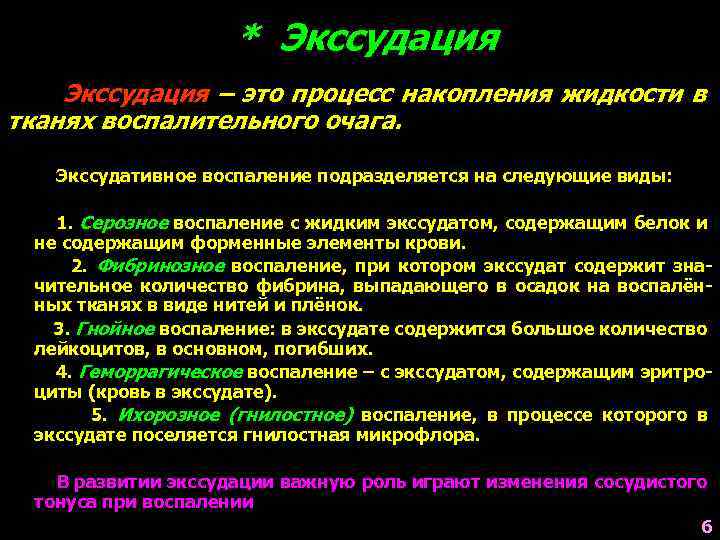 * Экссудация

Экссудация – это процесс накопления жидкости в тканях воспалительного очага.

Экссудативное воспаление подразделяется на следующие виды:

1. Серозное воспаление с жидким экссудатом, содержащим белок и не содержащим форменные элементы крови.

2. Фибринозное воспаление, при котором экссудат содержит значительное количество фибрина, выпадающего в осадок на воспалённых тканях в виде нитей и плёнок.

3. Гнойное воспаление: в экссудате содержится большое количество лейкоцитов, в основном, погибших.

4. Геморрагическое воспаление – с экссудатом, содержащим эритроциты (кровь в экссудате).

5. Ихорозное (гнилостное) воспаление, в процессе которого в экссудате поселяется гнилостная микрофлора.

В развитии экссудации важную роль играют изменения сосудистого тонуса при воспалении

6